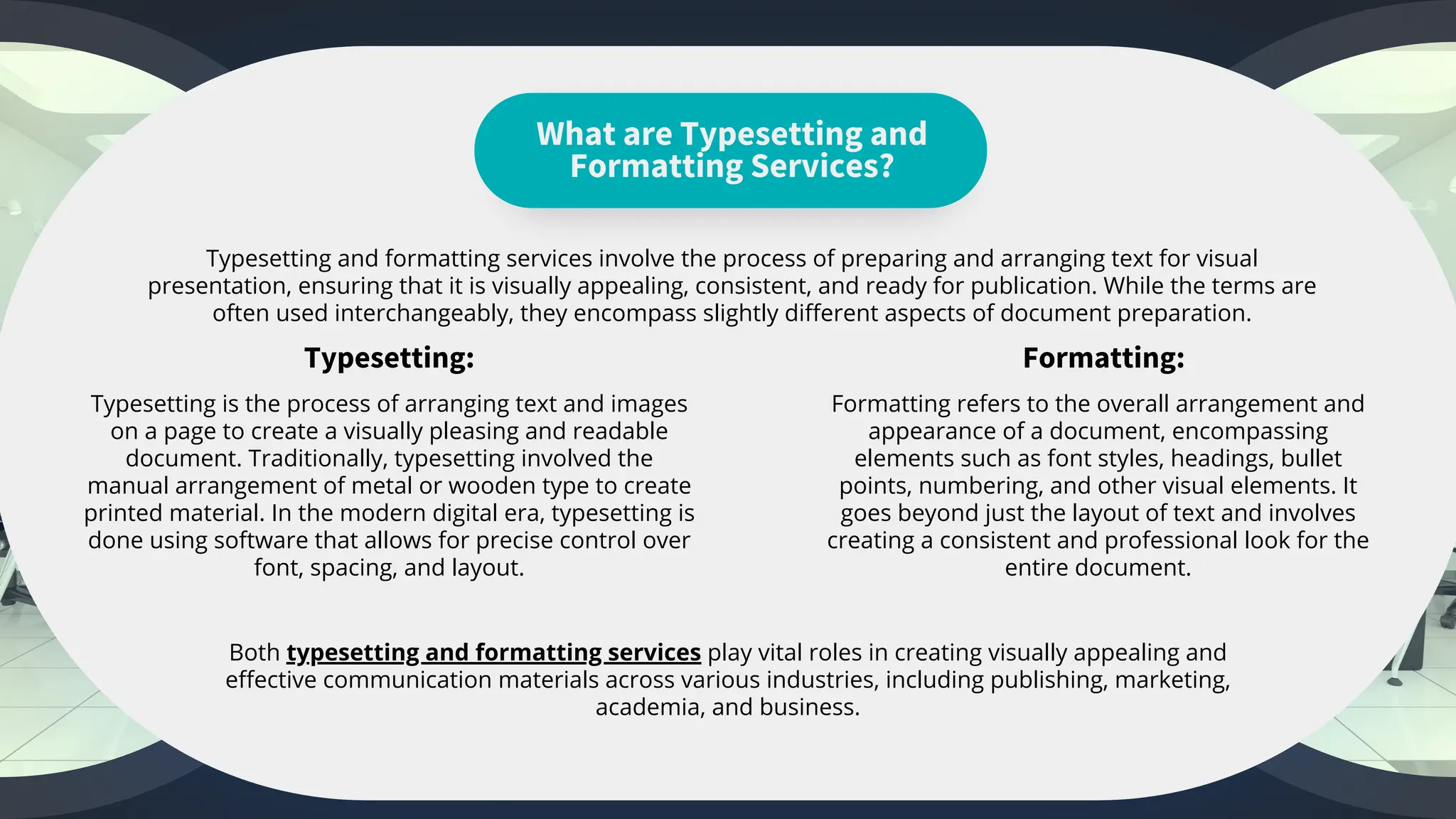 What are Typesetting and Formatting Services?

Typesetting and formatting services involve the process of preparing and arranging text for visual presentation, ensuring that it is visually appealing, consistent, and ready for publication. While the terms are often used interchangeably, they encompass slightly different aspects of document preparation.

Typesetting:

Typesetting is the process of arranging text and images on a page to create a visually pleasing and readable document. Traditionally, typesetting involved the manual arrangement of metal or wooden type to create printed material. In the modern digital era, typesetting is done using software that allows for precise control over font, spacing, and layout.

Formatting:

Formatting refers to the overall arrangement and appearance of a document, encompassing elements such as font styles, headings, bullet points, numbering, and other visual elements. It goes beyond just the layout of text and involves creating a consistent and professional look for the entire document.

Both typesetting and formatting services play vital roles in creating visually appealing and effective communication materials across various industries, including publishing, marketing, academia, and business.